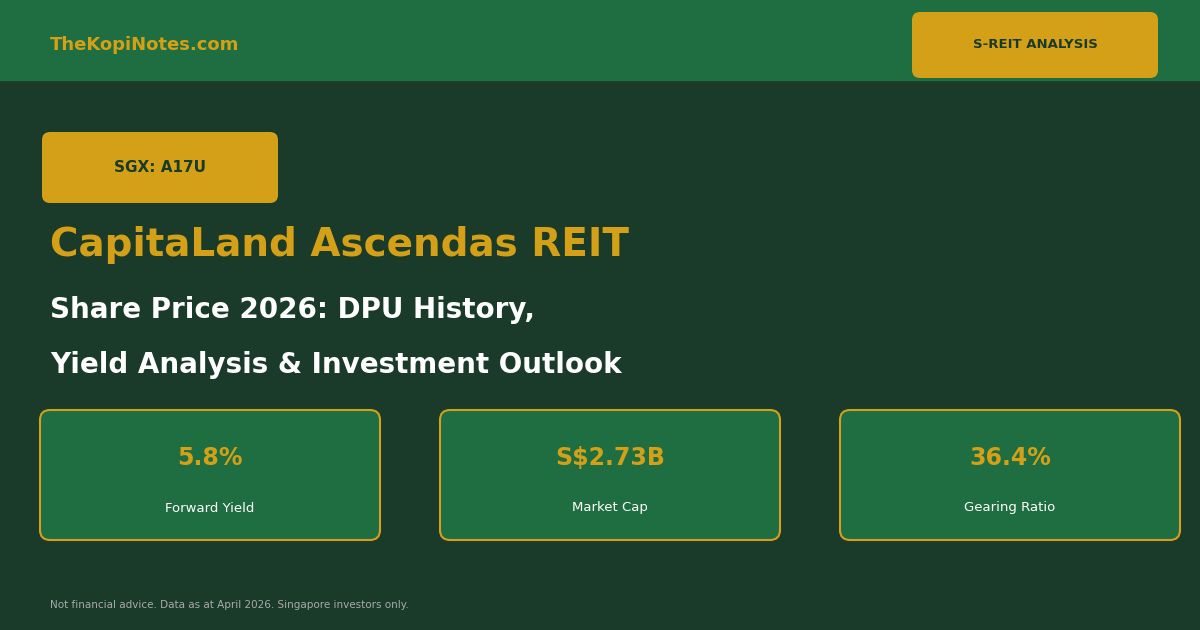 TheKopiNotes.com

S-REIT ANALYSIS

SGX: A17U

CapitaLand Ascendas REIT

Share Price 2026: DPU History, Yield Analysis & Investment Outlook

5.8%
Forward Yield

S$2.73B
Market Cap

36.4%
Gearing Ratio

Not financial advice. Data as at April 2026. Singapore investors only.